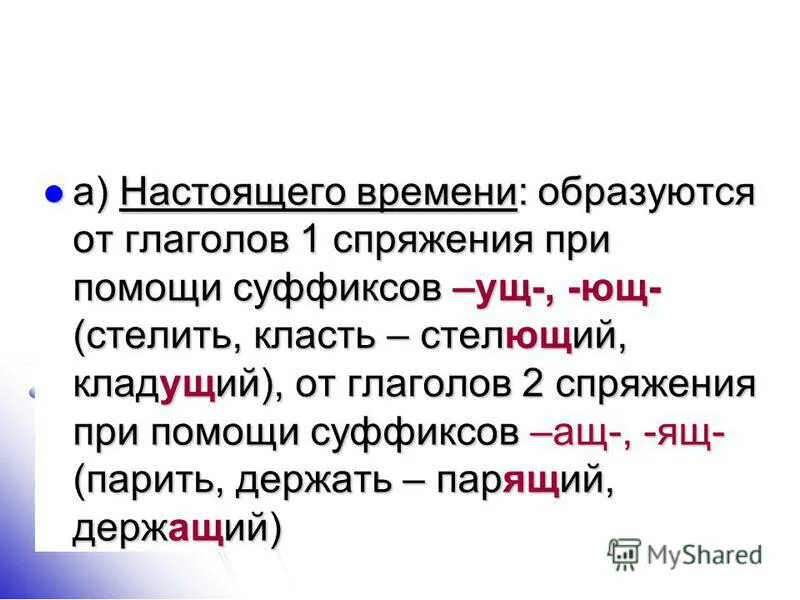 а) Настоящего времени: образуются от глаголов 1 спряжения при помощи суффиксов –ущ-, -ющ- (стелить, класть – стелющий, кладущий), от глаголов 2 спряжения при помощи суффиксов –ащ-, -ящ- (парить, держать – парящий, держащий)

MyShared